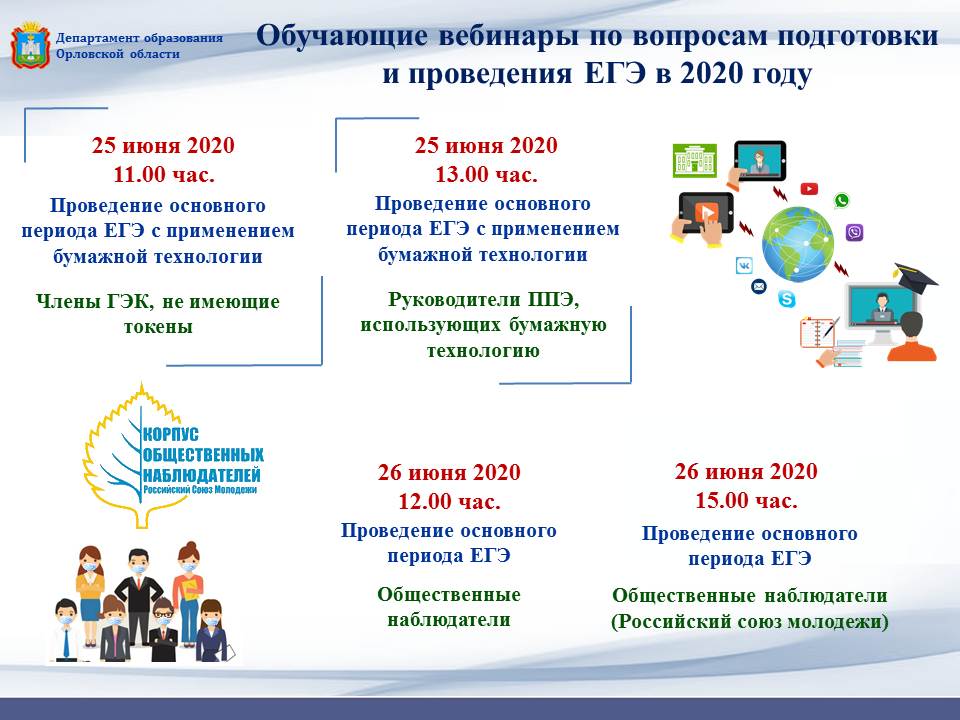 Департамент образования Орловской области

Обучающие вебинары по вопросам подготовки и проведения ЕГЭ в 2020 году

25 июня 2020
11.00 час.
Проведение основного периода ЕГЭ с применением бумажной технологии

Члены ГЭК, не имеющие токены

25 июня 2020
13.00 час.
Проведение основного периода ЕГЭ с применением бумажной технологии

Руководители ППЭ, использующих бумажную технологию

КОРПУС ОБЩЕСТВЕННЫХ НАБЛЮДАТЕЛЕЙ
Российский Союз Молодежи

26 июня 2020
12.00 час.
Проведение основного периода ЕГЭ

Общественные наблюдатели

26 июня 2020
15.00 час.
Проведение основного периода ЕГЭ

Общественные наблюдатели (Российский союз молодежи)